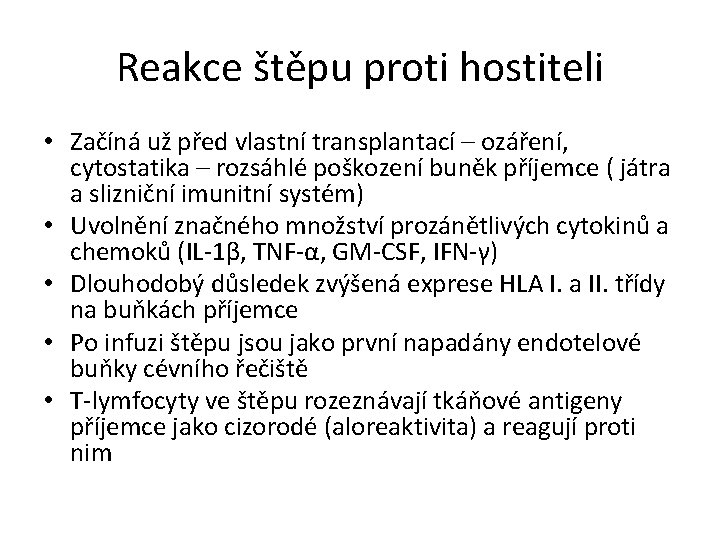 Reakce štěpu proti hostiteli

• Začíná už před vlastní transplantací – ozáření, cytostatika – rozsáhlé poškození buněk příjemce ( játra a slizniční imunitní systém)
• Uvolnění značného množství prozánětlivých cytokinů a chemoků (IL-1β, TNF-α, GM-CSF, IFN-γ)
• Dlouhodobý důsledek zvýšená exprese HLA I. a II. třídy na buňkách příjemce
• Po infuzi štěpu jsou jako první napadány endotelové buňky cévního řečiště
• T-lymfocyty ve štěpu rozeznávají tkáňové antigeny příjemce jako cizorodé (aloreaktivita) a reagují proti nim